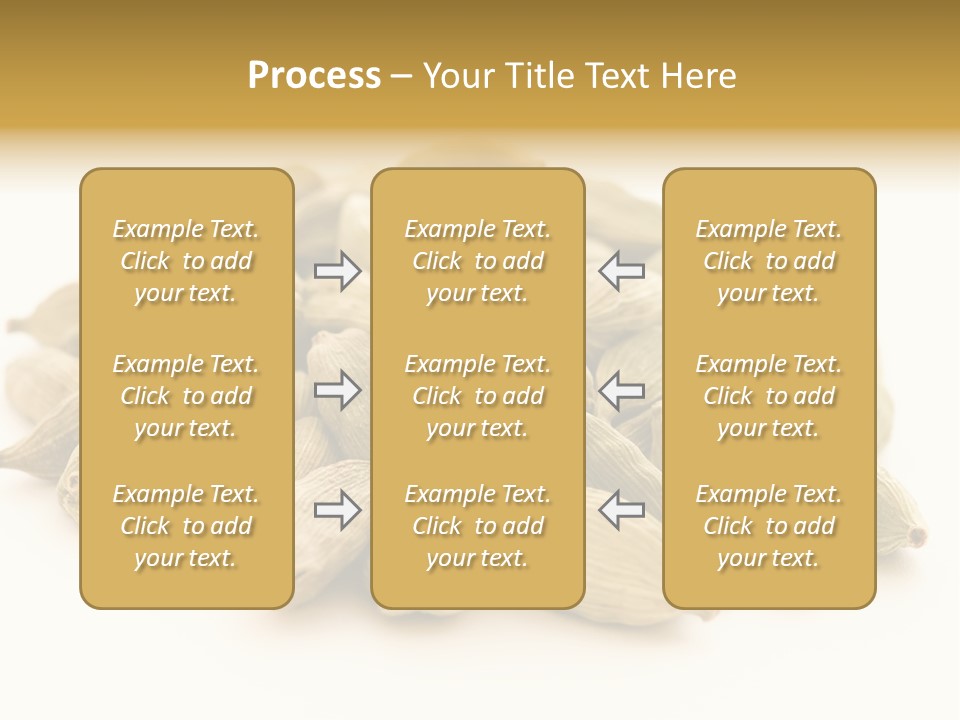 Process – Your Title Text Here

Example Text. Click to add your text.

Example Text. Click to add your text.

Example Text. Click to add your text.

Example Text. Click to add your text.

Example Text. Click to add your text.

Example Text. Click to add your text.

Example Text. Click to add your text.

Example Text. Click to add your text.

Example Text. Click to add your text.